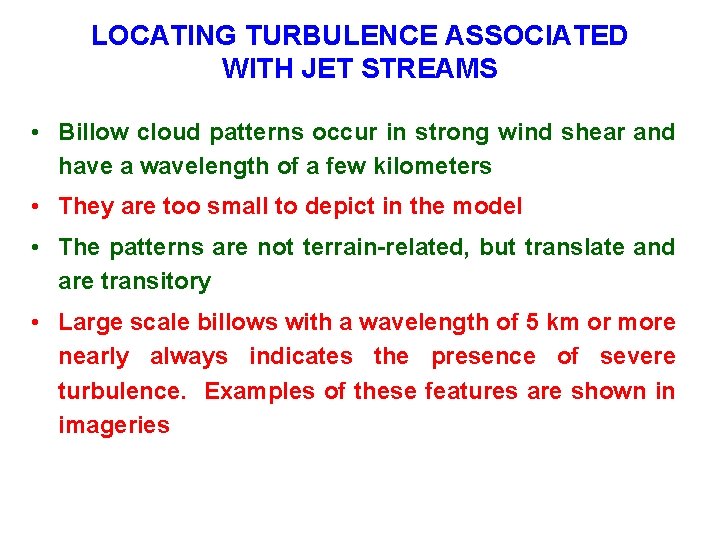 LOCATING TURBULENCE ASSOCIATED WITH JET STREAMS

• Billow cloud patterns occur in strong wind shear and have a wavelength of a few kilometers

• They are too small to depict in the model

• The patterns are not terrain-related, but translate and are transitory

• Large scale billows with a wavelength of 5 km or more nearly always indicates the presence of severe turbulence. Examples of these features are shown in imageries